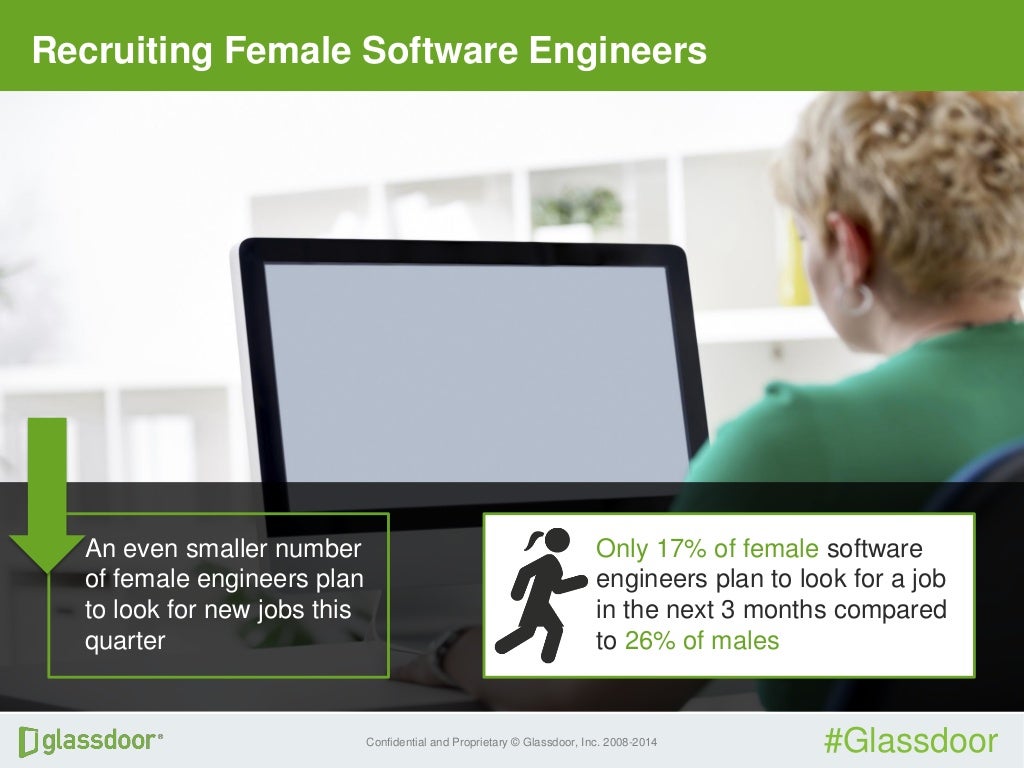 Recruiting Female Software Engineers

An even smaller number of female engineers plan to look for new jobs this quarter

Only 17% of female software engineers plan to look for a job in the next 3 months compared to 26% of males

glassdoor®

Confidential and Proprietary © Glassdoor, Inc. 2008-2014

#Glassdoor